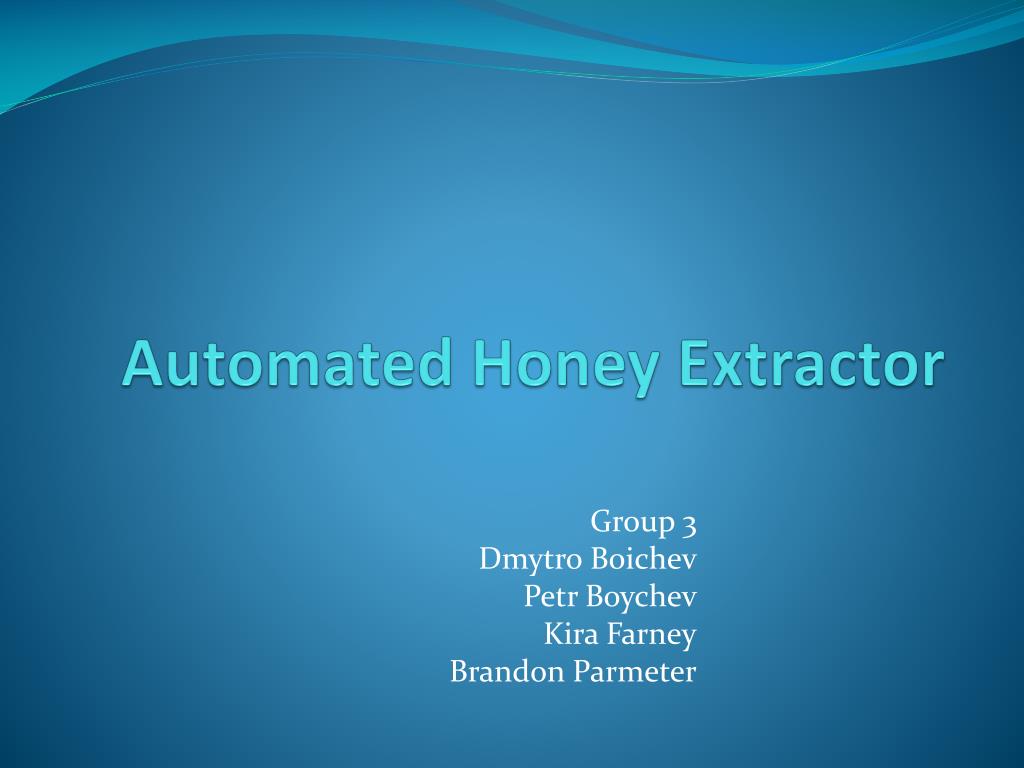 Automated Honey Extractor

Group 3
Dmytro Boichev
Petr Boychev
Kira Farney
Brandon Parmeter